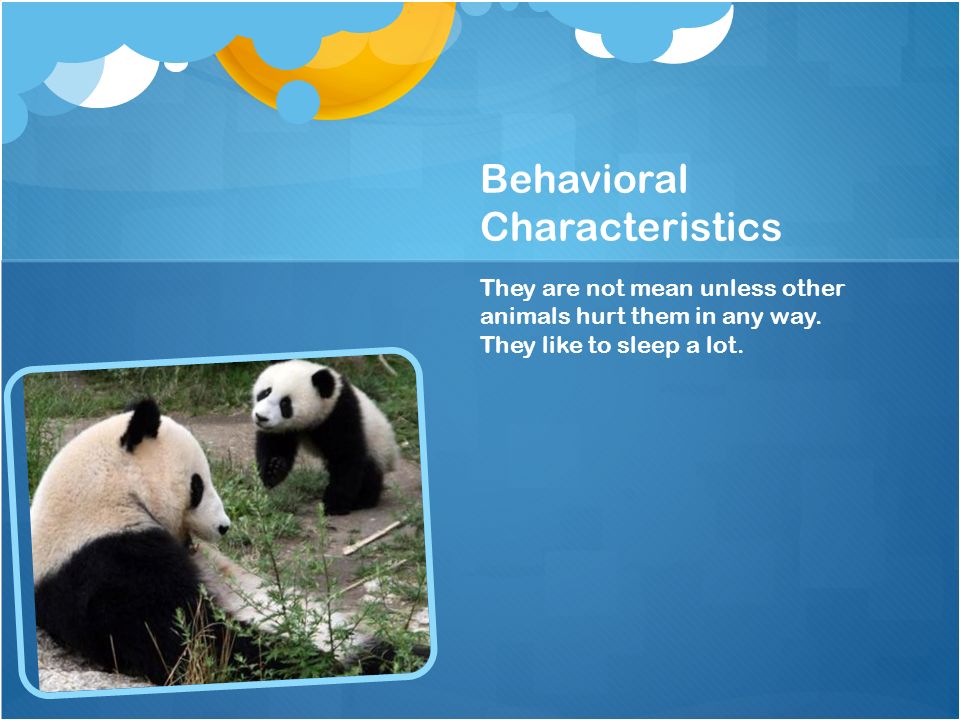 Behavioral Characteristics

They are not mean unless other animals hurt them in any way. They like to sleep a lot.